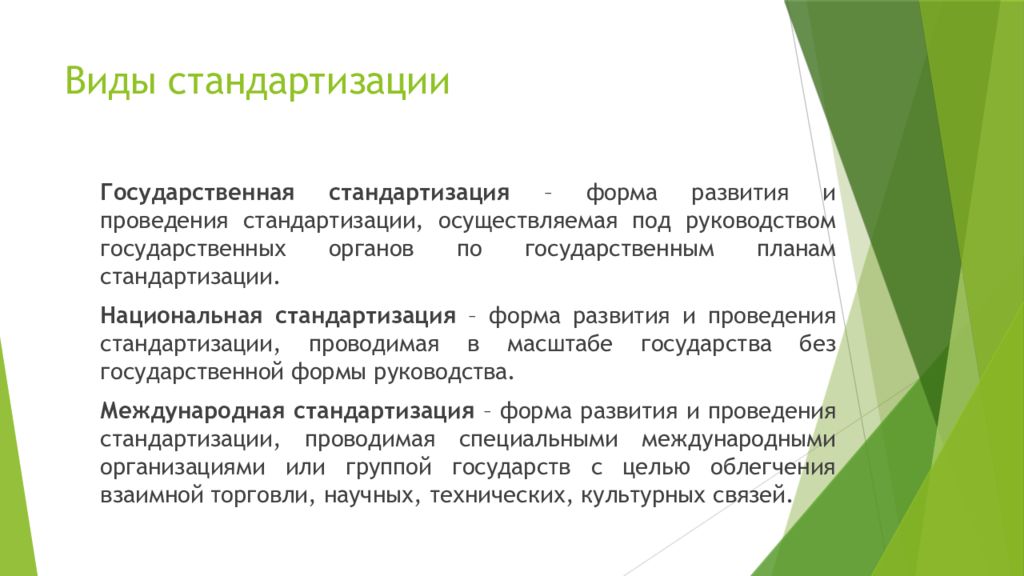 Виды стандартизации

Государственная стандартизация – форма развития и проведения стандартизации, осуществляемая под руководством государственных органов по государственным планам стандартизации.

Национальная стандартизация – форма развития и проведения стандартизации, проводимая в масштабе государства без государственной формы руководства.

Международная стандартизация – форма развития и проведения стандартизации, проводимая специальными международными организациями или группой государств с целью облегчения взаимной торговли, научных, технических, культурных связей.